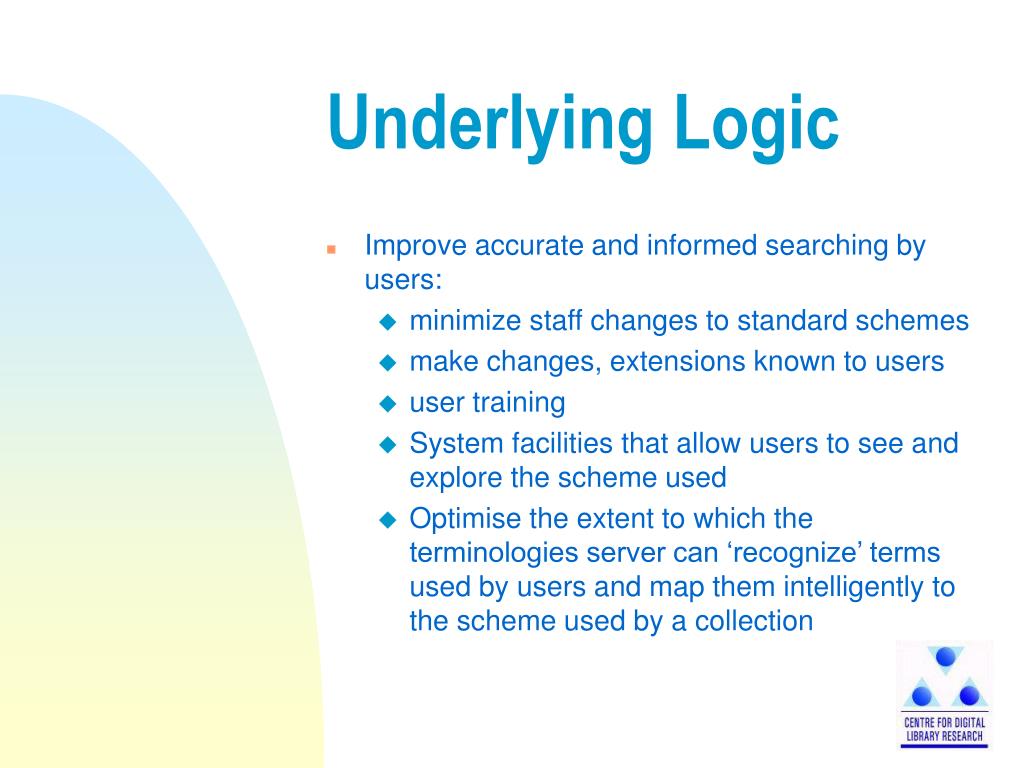 Underlying Logic

Improve accurate and informed searching by users:
minimize staff changes to standard schemes
make changes, extensions known to users
user training
System facilities that allow users to see and explore the scheme used
Optimise the extent to which the terminologies server can ‘recognize’ terms used by users and map them intelligently to the scheme used by a collection

CENTRE FOR DIGITAL LIBRARY RESEARCH